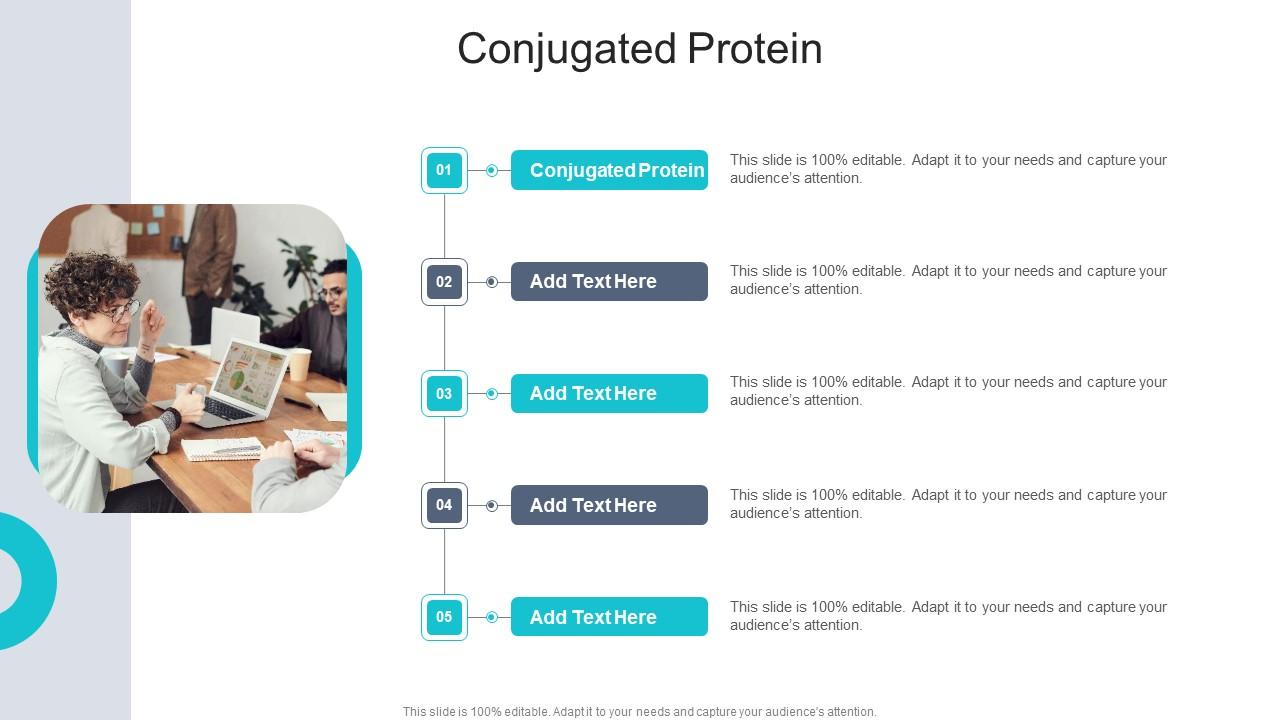 Conjugated Protein

01

Conjugated Protein

This slide is 100% editable. Adapt it to your needs and capture your audience's attention.

02

Add Text Here

This slide is 100% editable. Adapt it to your needs and capture your audience's attention.

03

Add Text Here

This slide is 100% editable. Adapt it to your needs and capture your audience's attention.

04

Add Text Here

This slide is 100% editable. Adapt it to your needs and capture your audience's attention.

05

Add Text Here

This slide is 100% editable. Adapt it to your needs and capture your audience's attention.

This slide is 100% editable. Adapt it to your needs and capture your audience's attention.